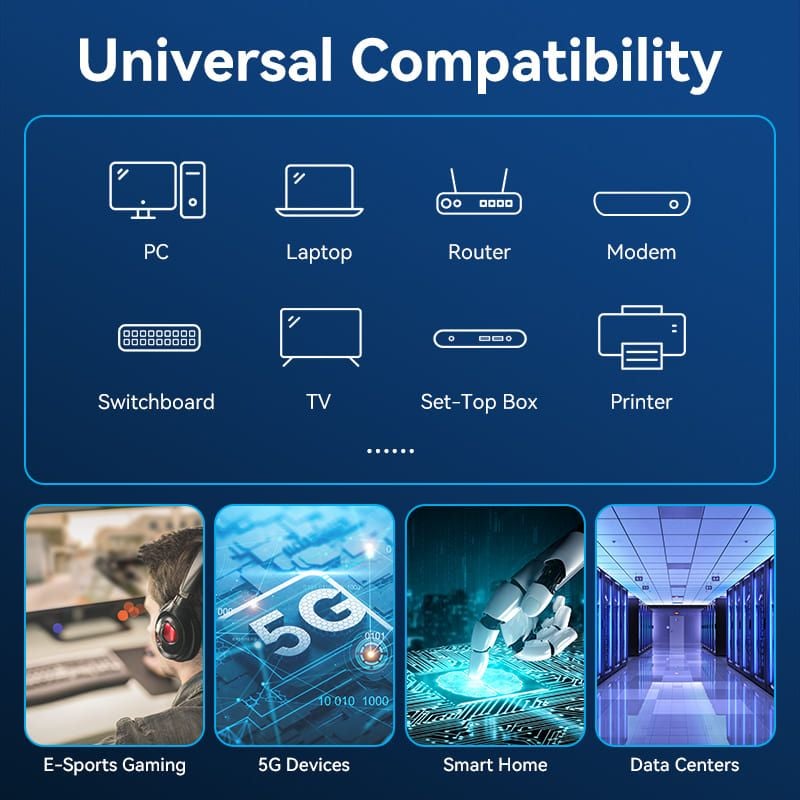 Universal Compatibility

PC
Laptop
Router
Modem

Switchboard
TV
Set-Top Box
Printer

......

5G
0101
10 010 1000

E-Sports Gaming
5G Devices
Smart Home
Data Centers